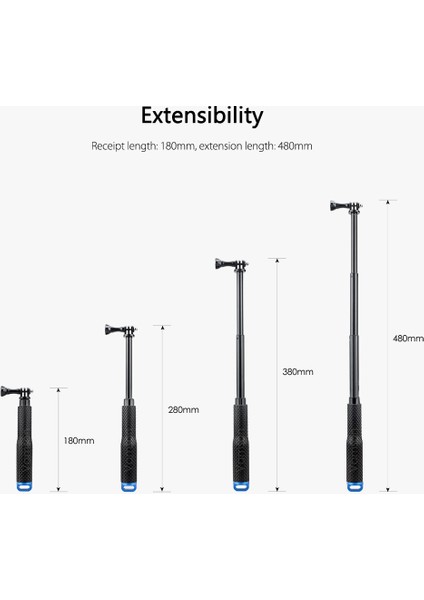 Extensibility

Receipt length: 180mm, extension length: 480mm

180mm

280mm

380mm

480mm